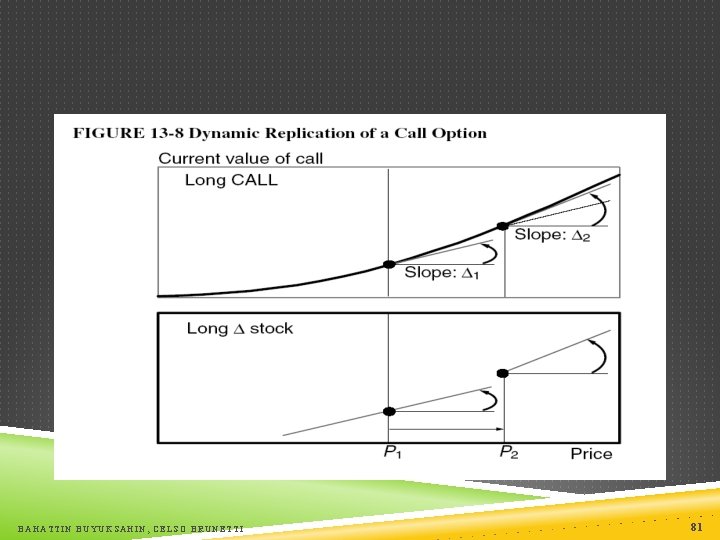 FIGURE 13-8 Dynamic Replication of a Call Option

Current value of call

Long CALL

Slope: $\Delta_2$

Slope: $\Delta_1$

Long $\Delta$ stock

$P_1$

$P_2$

Price

BAHATTIN BUYUKSAHIN, CELSO BRUNETTI

81